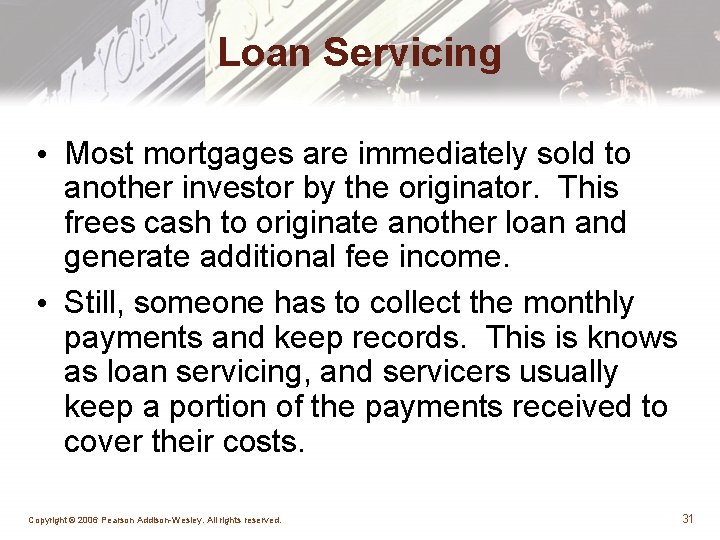 Loan Servicing

• Most mortgages are immediately sold to another investor by the originator. This frees cash to originate another loan and generate additional fee income.

• Still, someone has to collect the monthly payments and keep records. This is knows as loan servicing, and servicers usually keep a portion of the payments received to cover their costs.

Copyright © 2006 Pearson Addison-Wesley. All rights reserved.

31